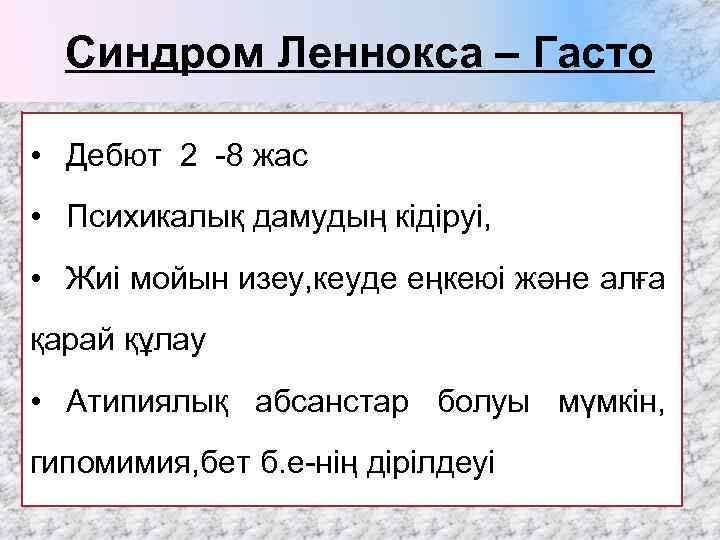 Синдром Леннокса – Гасто

• Дебют 2 -8 жас

• Психикалық дамудың кідіруі,

• Жиі мойын изеу,кеуде еңкеюі және алға қарай құлау

• Атипиялық абсанстар болуы мүмкін, гипомимия,бет б.е-нің дірілдеуі